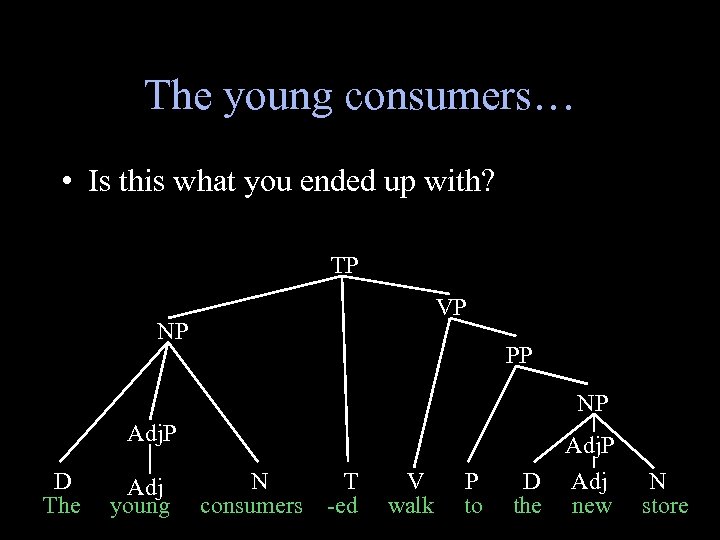 The young consumers…

• Is this what you ended up with?

TP
NP
VP
PP
NP
AdjP
AdjP
D
Adj
N
T
V
P
D
Adj
N
The young consumers -ed walk to the new store